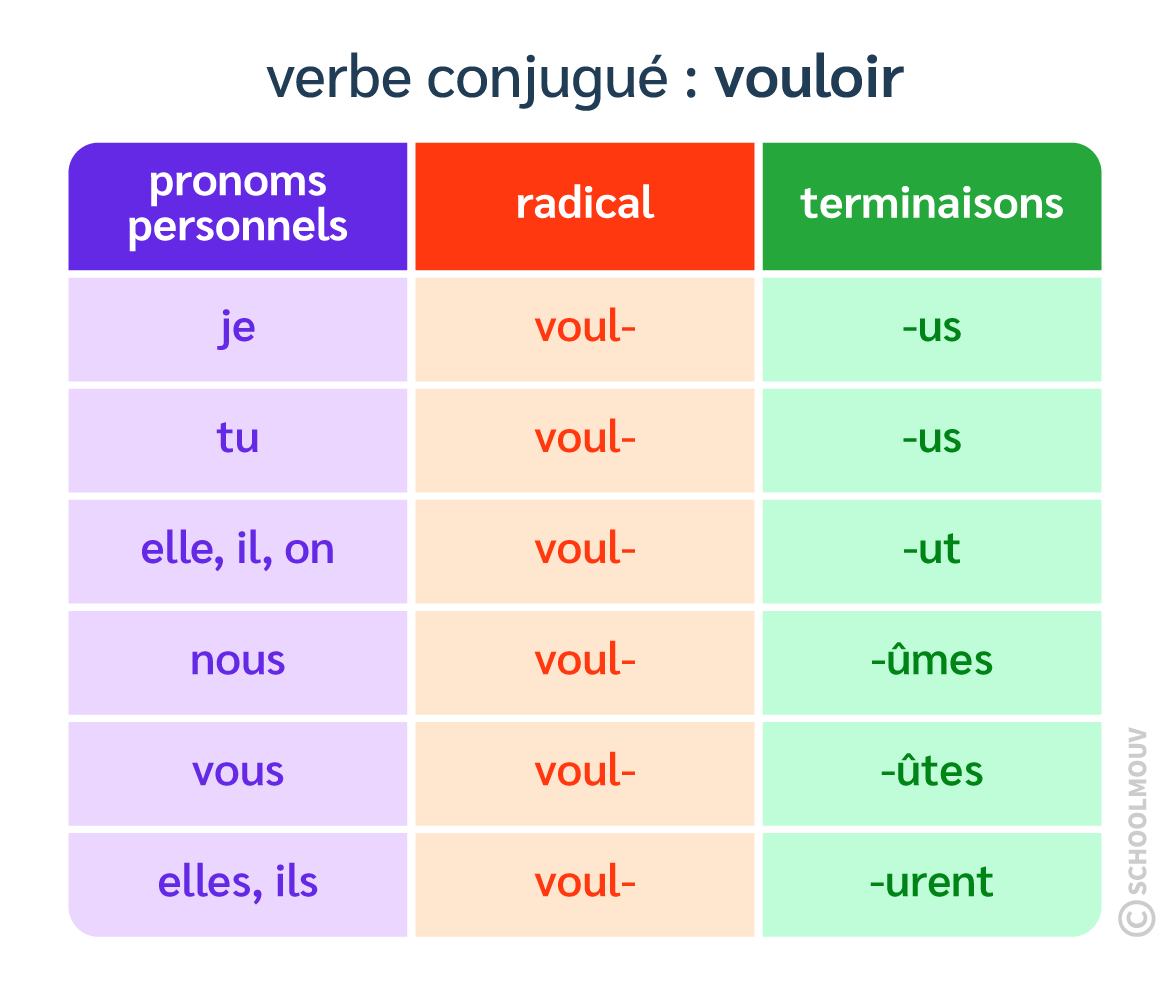 verbe conjugué : vouloir

| pronoms personnels | radical | terminaisons |
|---|---|---|
| je | voul- | -us |
| tu | voul- | -us |
| elle, il, on | voul- | -ut |
| nous | voul- | -ûmes |
| vous | voul- | -ûtes |
| elles, ils | voul- | -urent |

© SCHOOLMOUV